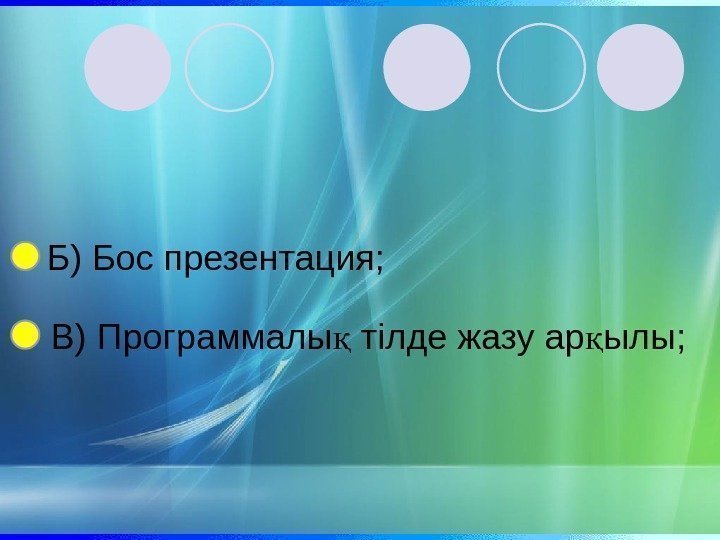 Б) Бос презентация;

В) Программалық тілде жазу арқылы;